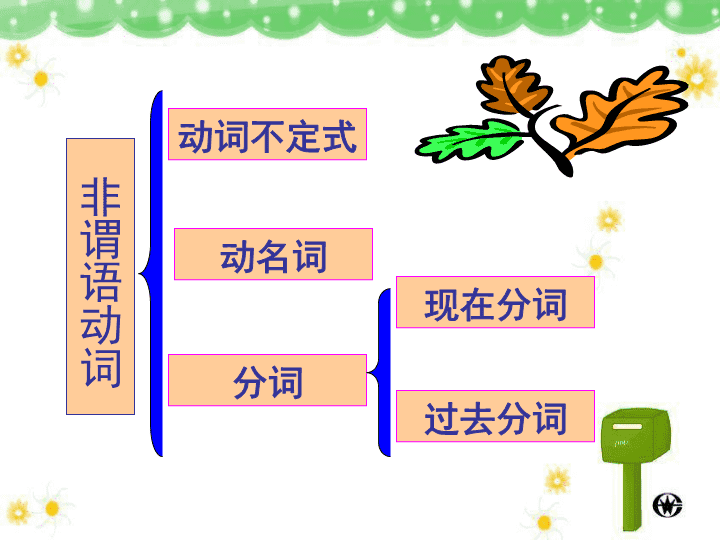 非谓语动词

动词不定式

动名词

分词

现在分词

过去分词